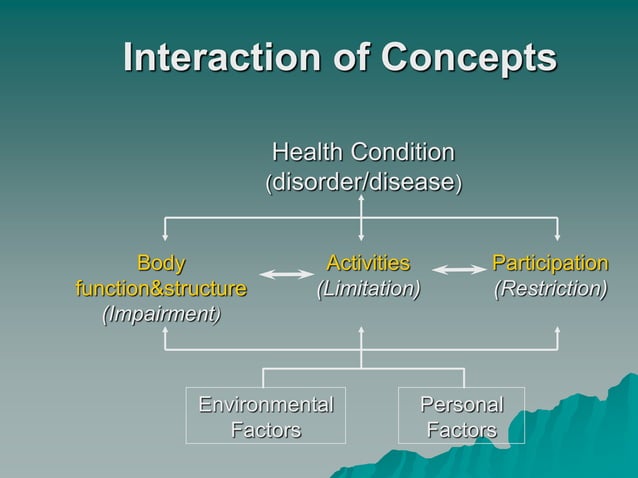 Interaction of Concepts

Health Condition
(disorder/disease)

Body
function&structure
(Impairment)

Activities
(Limitation)

Participation
(Restriction)

Environmental
Factors

Personal
Factors